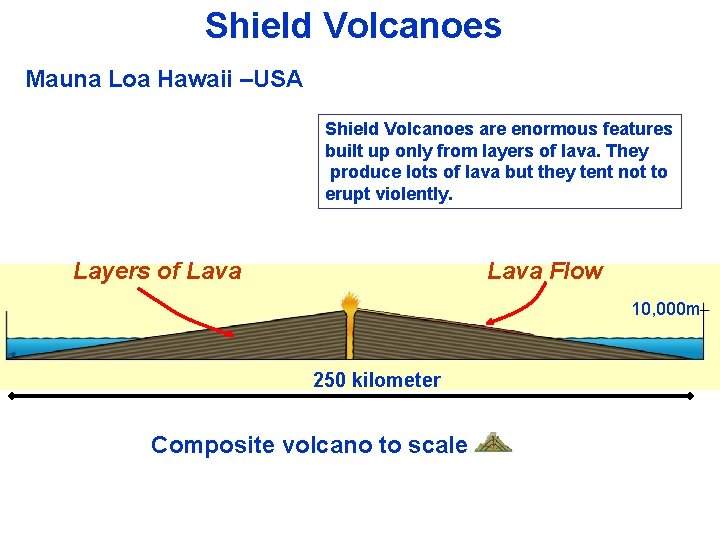 Shield Volcanoes

Mauna Loa Hawaii –USA

Shield Volcanoes are enormous features built up only from layers of lava. They produce lots of lava but they tent not to erupt violently.

Layers of Lava

Lava Flow

10,000m

250 kilometer

Composite volcano to scale